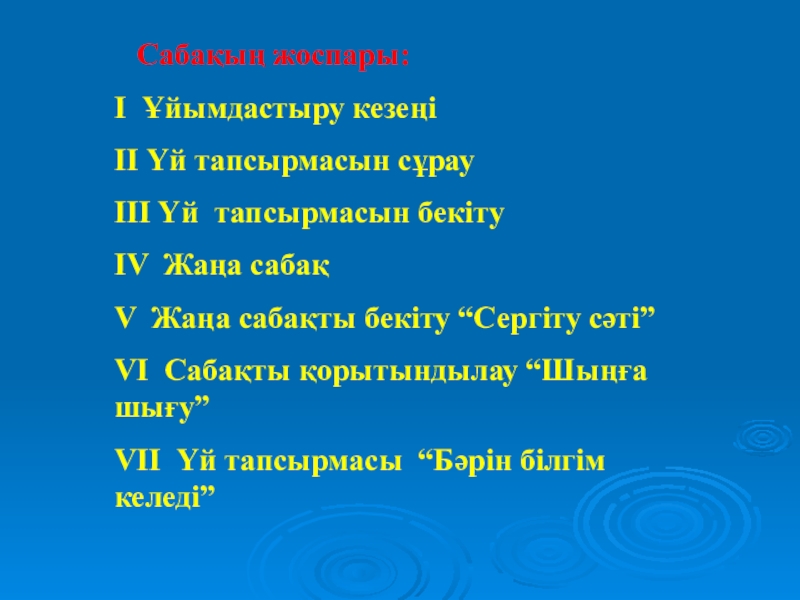 Сабақың жоспары:

I Ұйымдастыру кезеңі

II Үй тапсырмасын сұрау

III Үй тапсырмасын бекіту

IV Жаңа сабақ

V Жаңа сабақты бекіту “Сергіту сәті”

VI Сабақты қорытындылау “Шыңға шығу”

VII Үй тапсырмасы “Бәрін білгім келеді”